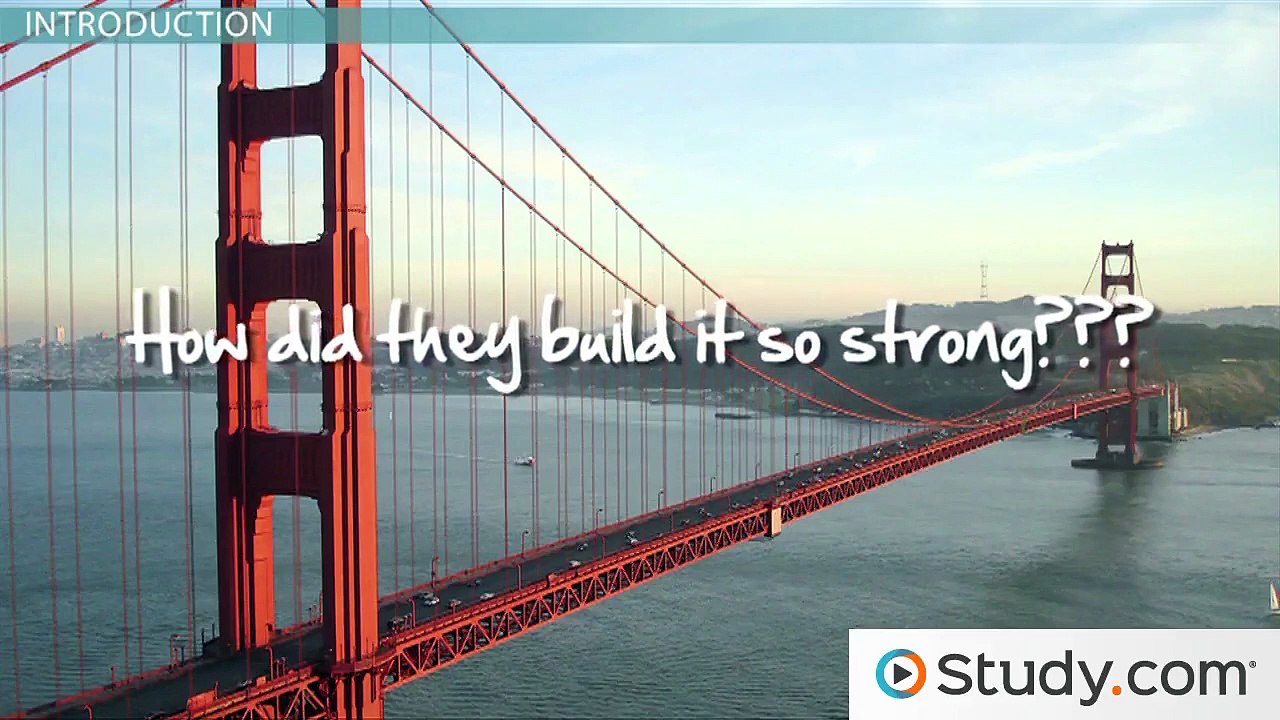 INTRODUCTION

How did they build it so strong???

Study.com